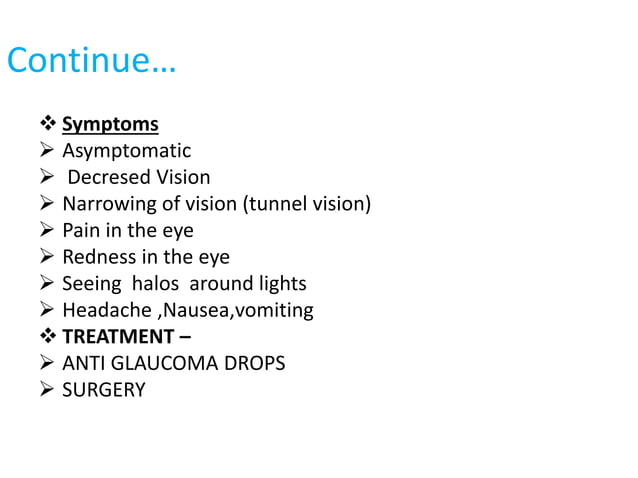 Continue…

❖ Symptoms
➢ Asymptomatic
➢ Decresed Vision
➢ Narrowing of vision (tunnel vision)
➢ Pain in the eye
➢ Redness in the eye
➢ Seeing halos around lights
➢ Headache ,Nausea,vomiting
❖ TREATMENT –
➢ ANTI GLAUCOMA DROPS
➢ SURGERY